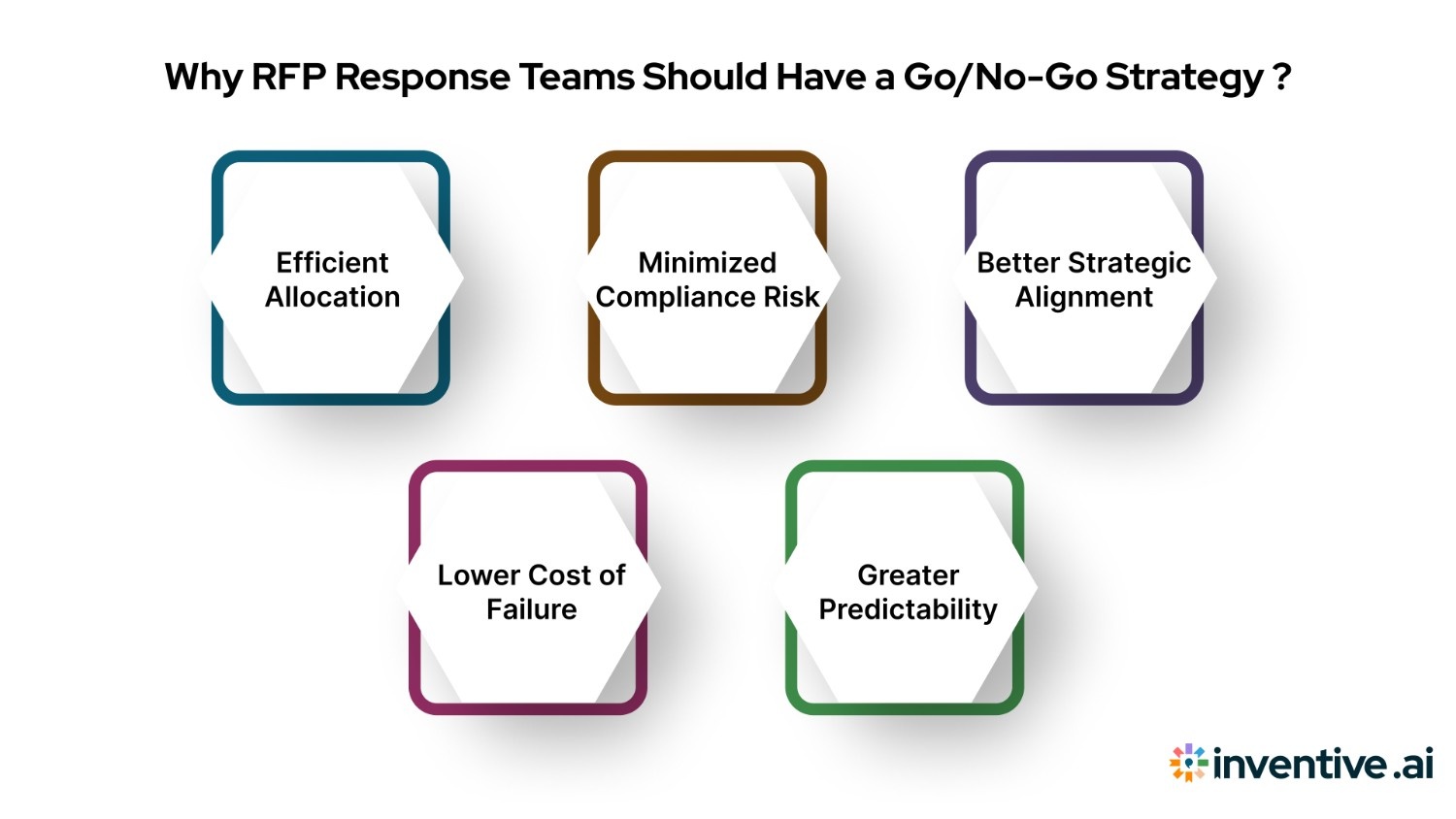 Why RFP Response Teams Should Have a Go/No-Go Strategy ?

Efficient Allocation

Minimized Compliance Risk

Better Strategic Alignment

Lower Cost of Failure

Greater Predictability

inventive.ai